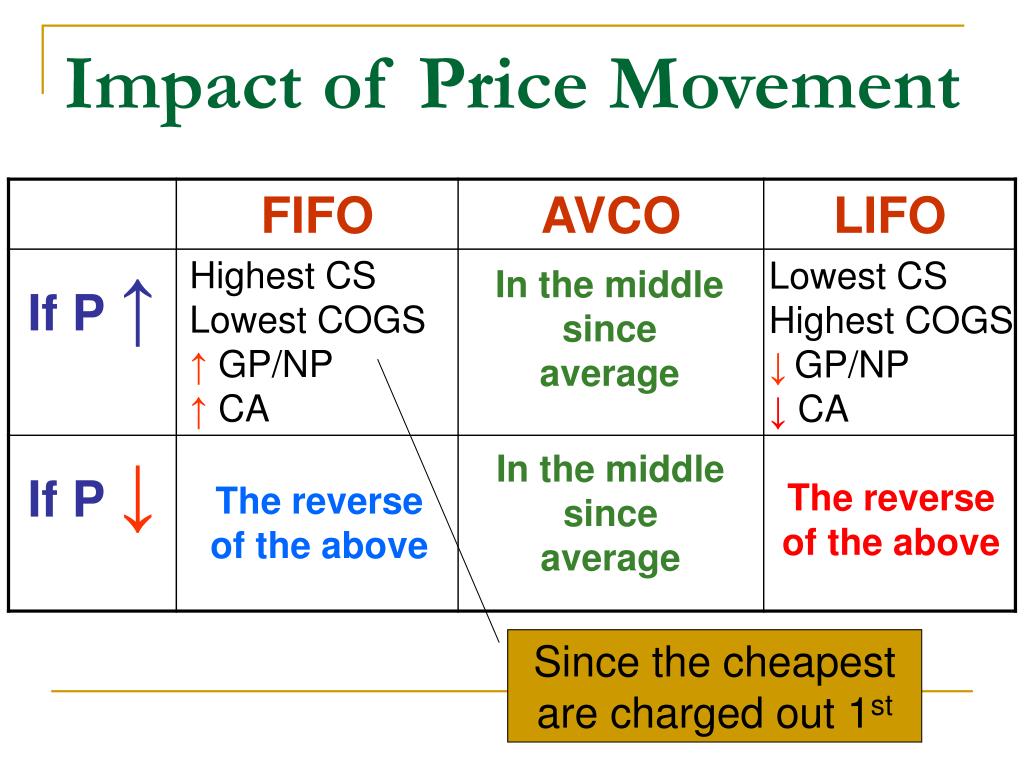 Impact of Price Movement

| | FIFO | AVCO | LIFO |
|---|---|---|---|
| If P ↑ | Highest CS Lowest COGS ↑ GP/NP ↑ CA | In the middle since average | Lowest CS Highest COGS ↓ GP/NP ↓ CA |
| If P ↓ | The reverse of the above | In the middle since average | The reverse of the above |

Since the cheapest are charged out 1$^{st}$